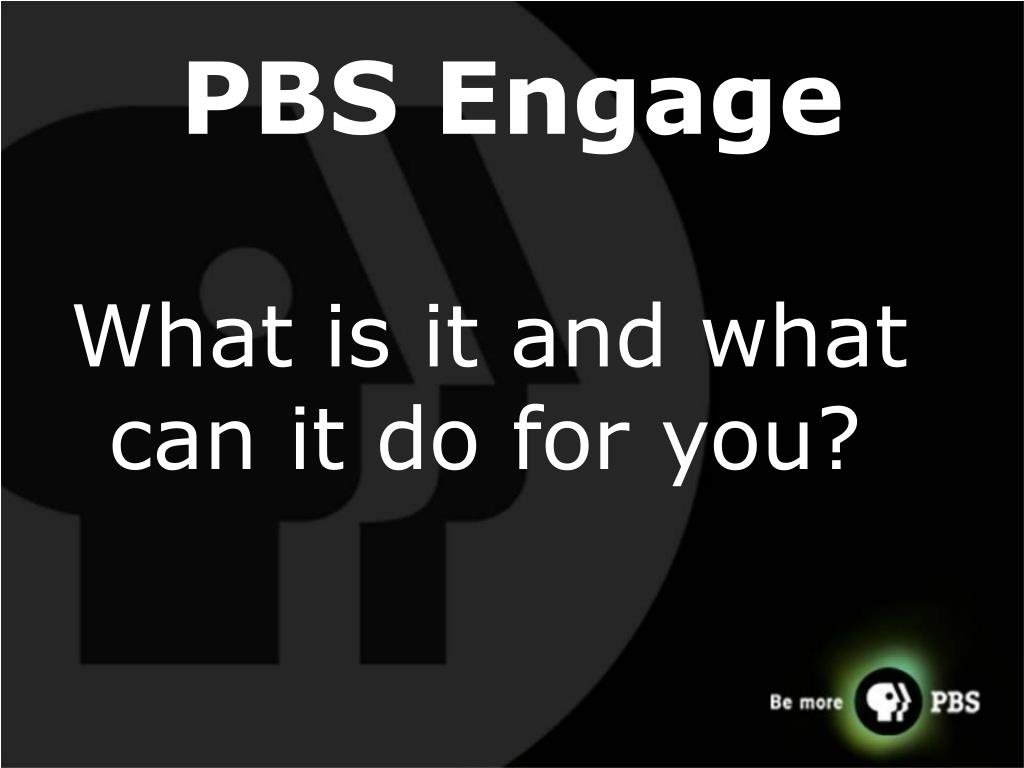 PBS Engage

What is it and what can it do for you?

Be more PBS